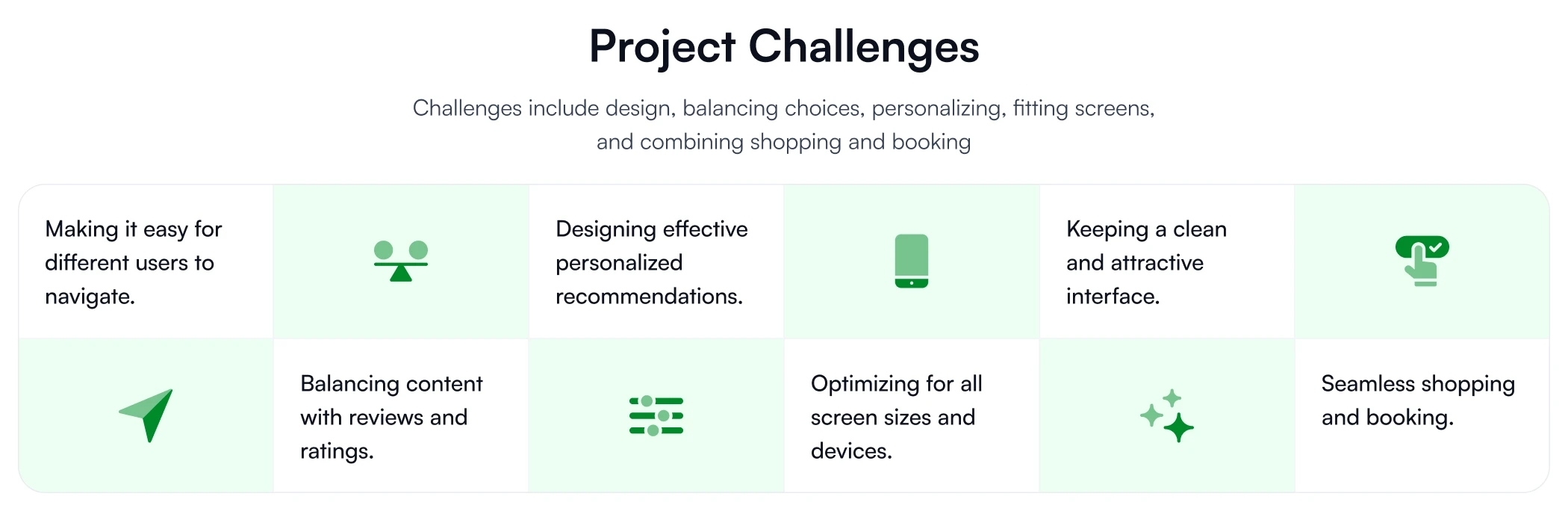 Project Challenges

Challenges include design, balancing choices, personalizing, fitting screens, and combining shopping and booking

Making it easy for different users to navigate.

Designing effective personalized recommendations.

Keeping a clean and attractive interface.

Balancing content with reviews and ratings.

Optimizing for all screen sizes and devices.

Seamless shopping and booking.